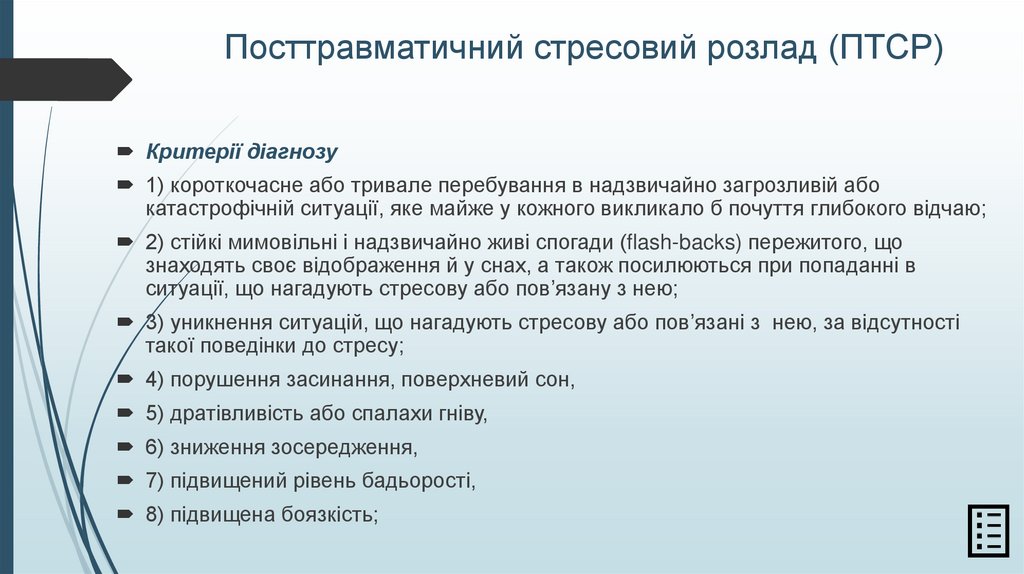 Посттравматичний стресовий розлад (ПТСР)

Критерії діагнозу

1) короткочасне або тривале перебування в надзвичайно загрозливій або катастрофічній ситуації, яке майже у кожного викликало б почуття глибокого відчаю;

2) стійкі мимовільні і надзвичайно живі спогади (flash-backs) пережитого, що знаходять своє відображення й у снах, а також посилюються при попаданні в ситуації, що нагадують стресову або пов'язану з нею;

3) уникнення ситуацій, що нагадують стресову або пов'язані з нею, за відсутності такої поведінки до стресу;

4) порушення засинання, поверхневий сон,

5) дратівливість або спалахи гніву,

6) зниження зосередження,

7) підвищений рівень бадьорості,

8) підвищена боязкість;